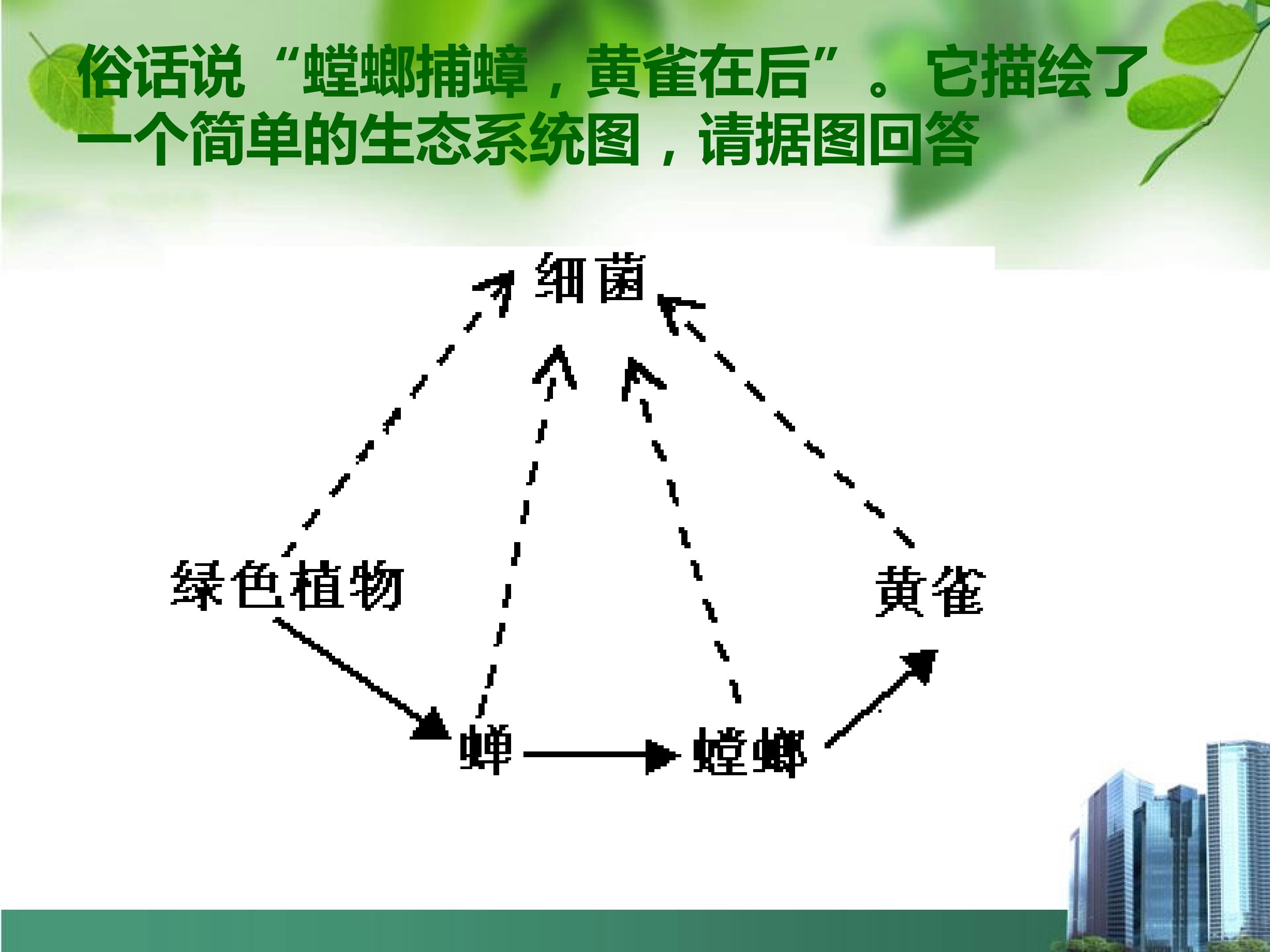 俗话说“螳螂捕蟑，黄雀在后”。它描绘了一个简单的生态系统图，请据图回答

细菌

绿色植物

黄雀

蝉

螳螂